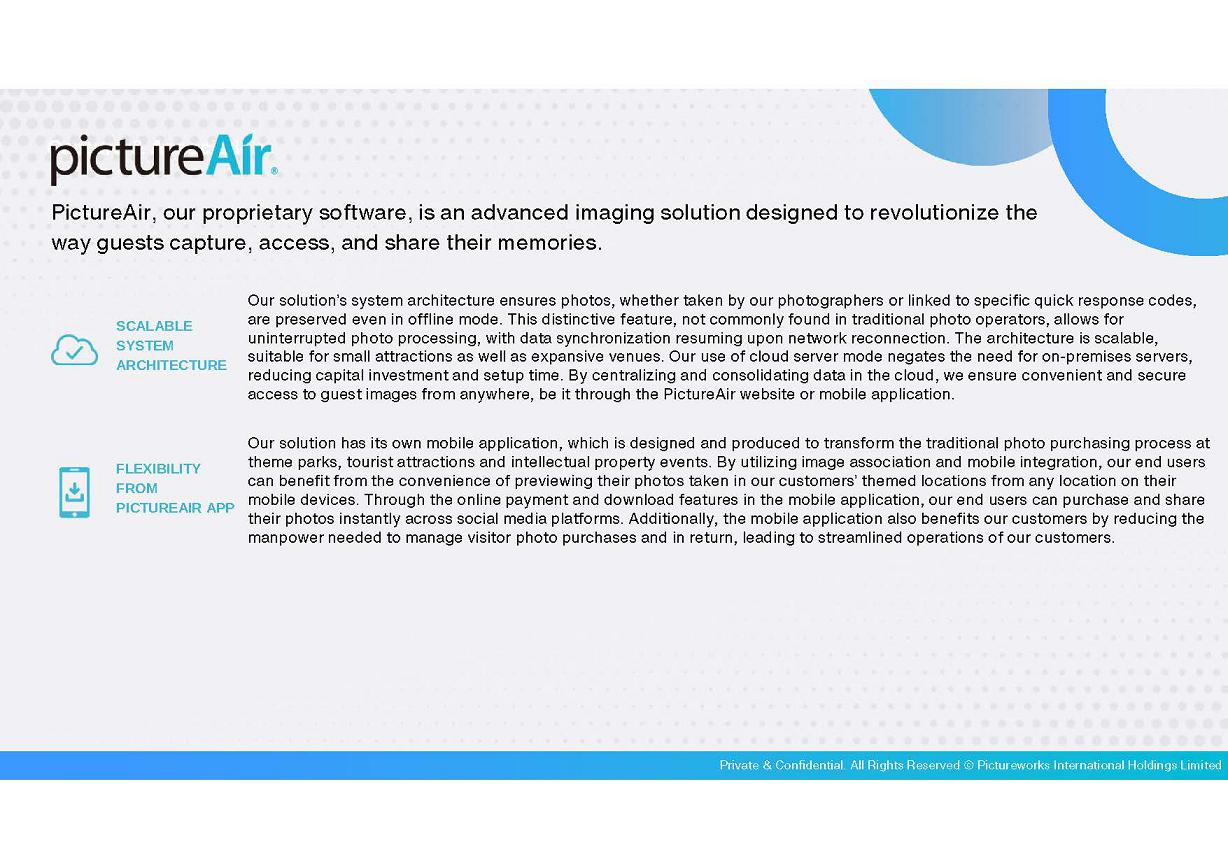 pictureAir

PictureAir, our proprietary software, is an advanced imaging solution designed to revolutionize the way guests capture, access, and share their memories.

SCALABLE SYSTEM ARCHITECTURE

Our solution's system architecture ensures photos, whether taken by our photographers or linked to specific quick response codes, are preserved even in offline mode. This distinctive feature, not commonly found in traditional photo operators, allows for uninterrupted photo processing, with data synchronization resuming upon network reconnection. The architecture is scalable, suitable for small attractions as well as expansive venues. Our use of cloud server mode negates the need for on-premises servers, reducing capital investment and setup time. By centralizing and consolidating data in the cloud, we ensure convenient and secure access to guest images from anywhere, be it through the PictureAir website or mobile application.

FLEXIBILITY FROM PICTUREAIR APP

Our solution has its own mobile application, which is designed and produced to transform the traditional photo purchasing process at theme parks, tourist attractions and intellectual property events. By utilizing image association and mobile integration, our end users can benefit from the convenience of previewing their photos taken in our customers' themed locations from any location on their mobile devices. Through the online payment and download features in the mobile application, our end users can purchase and share their photos instantly across social media platforms. Additionally, the mobile application also benefits our customers by reducing the manpower needed to manage visitor photo purchases and in return, leading to streamlined operations of our customers.

Private & Confidential. All Rights Reserved © Pictureworks International Holdings Limited